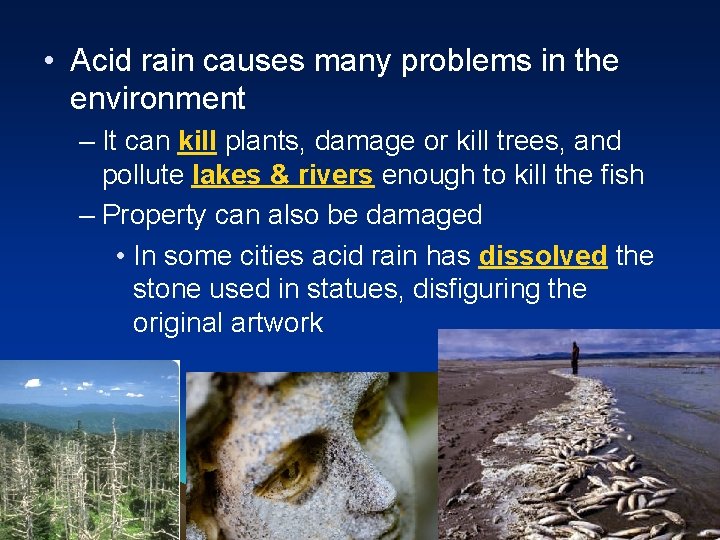 • Acid rain causes many problems in the environment

– It can kill plants, damage or kill trees, and pollute lakes & rivers enough to kill the fish

– Property can also be damaged

• In some cities acid rain has dissolved the stone used in statues, disfiguring the original artwork